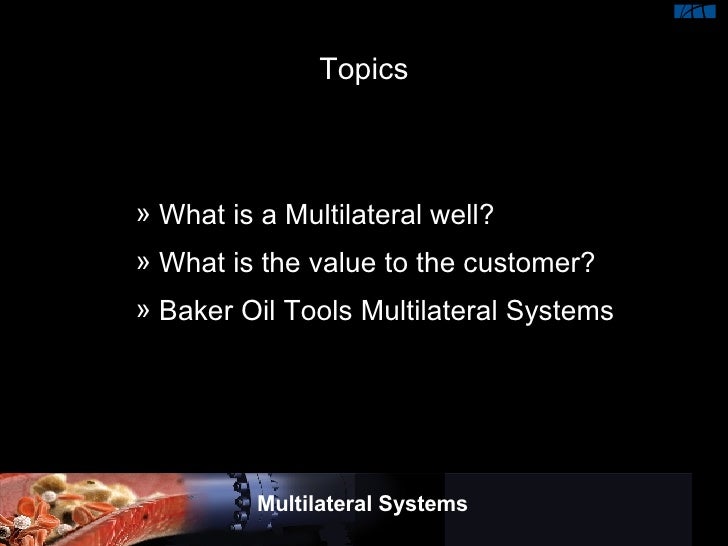 Topics

» What is a Multilateral well?

» What is the value to the customer?

» Baker Oil Tools Multilateral Systems

Multilateral Systems